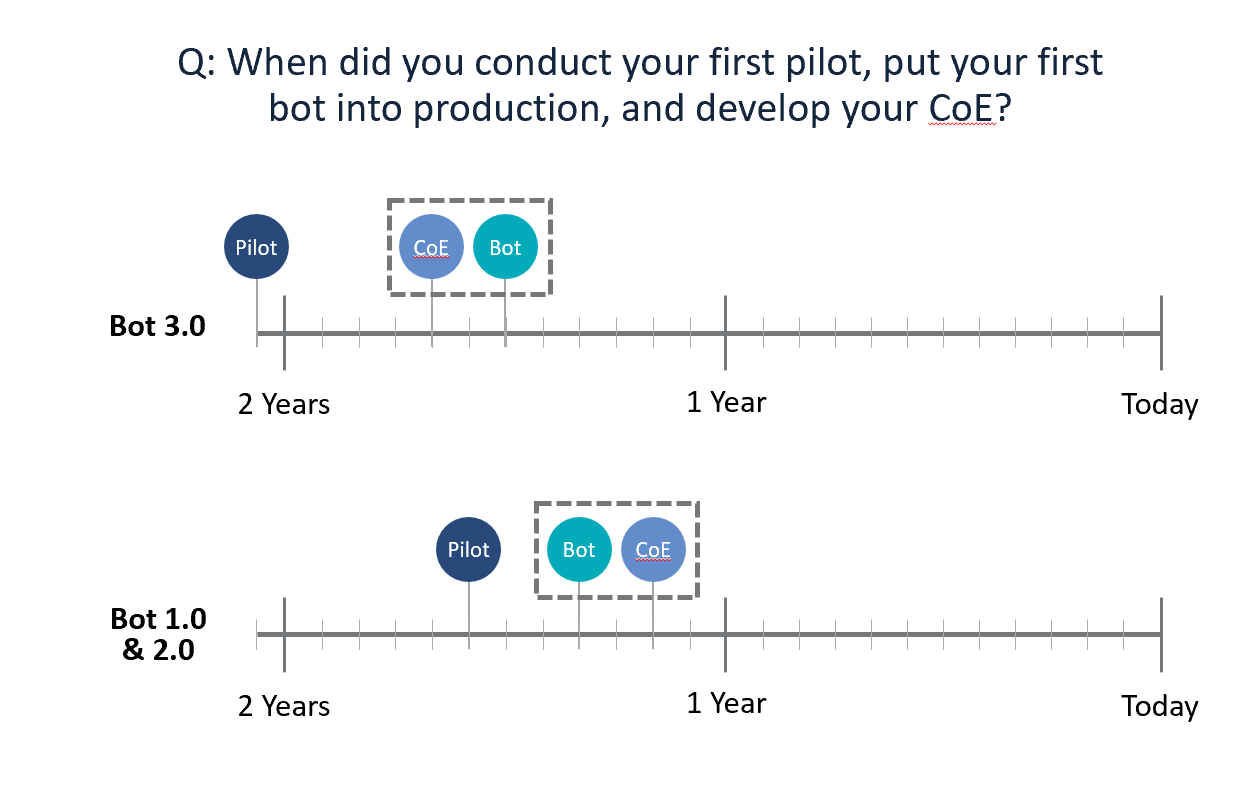 Q: When did you conduct your first pilot, put your first bot into production, and develop your CoE?

Pilot

CoE

Bot

Bot 3.0

2 Years

1 Year

Today

Pilot

Bot

CoE

Bot 1.0 & 2.0

2 Years

1 Year

Today